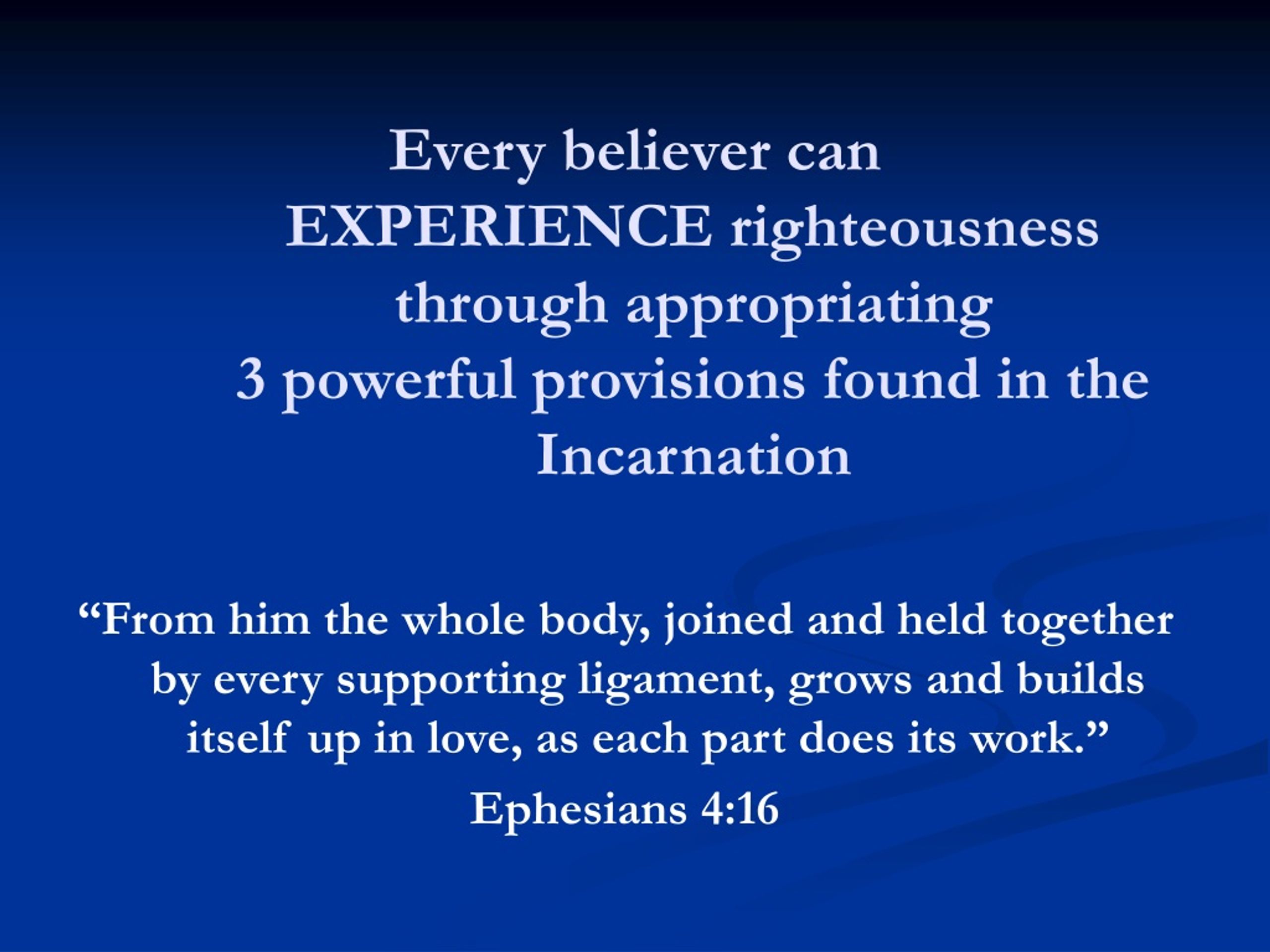 Every believer can EXPERIENCE righteousness through appropriating 3 powerful provisions found in the Incarnation

“From him the whole body, joined and held together by every supporting ligament, grows and builds itself up in love, as each part does its work.”

Ephesians 4:16